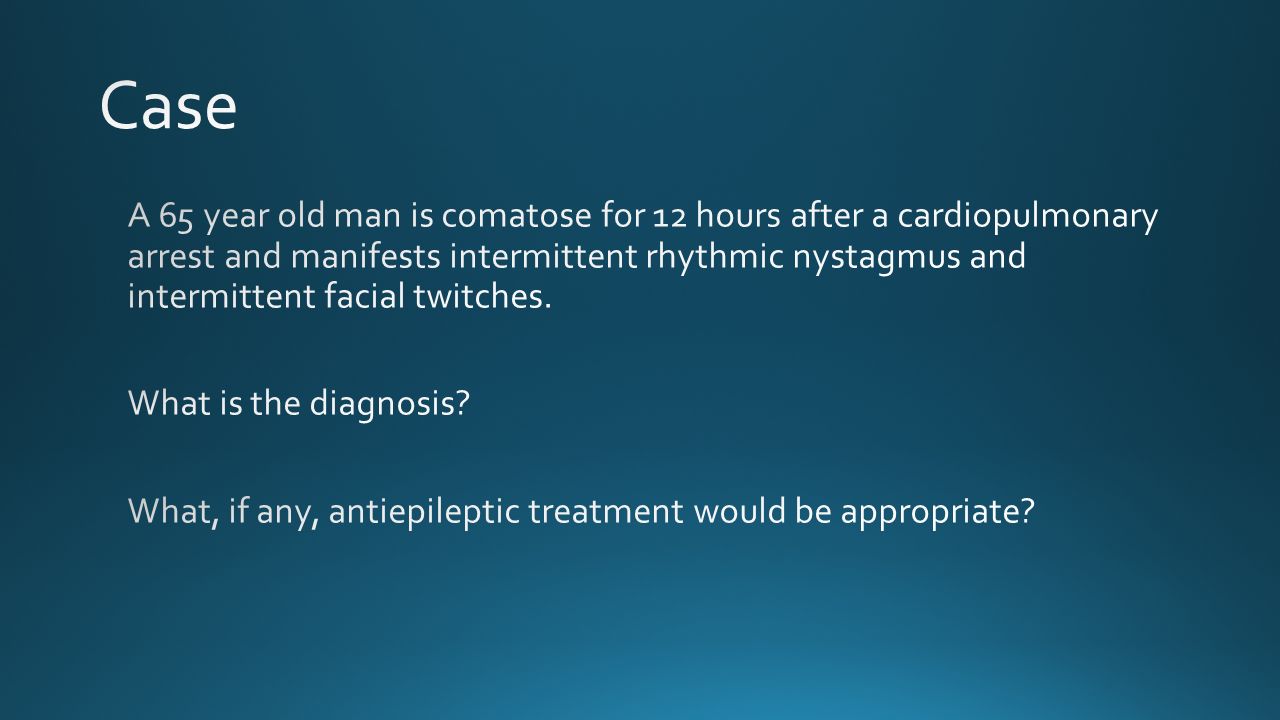 Case

A 65 year old man is comatose for 12 hours after a cardiopulmonary arrest and manifests intermittent rhythmic nystagmus and intermittent facial twitches.

What is the diagnosis?

What, if any, antiepileptic treatment would be appropriate?